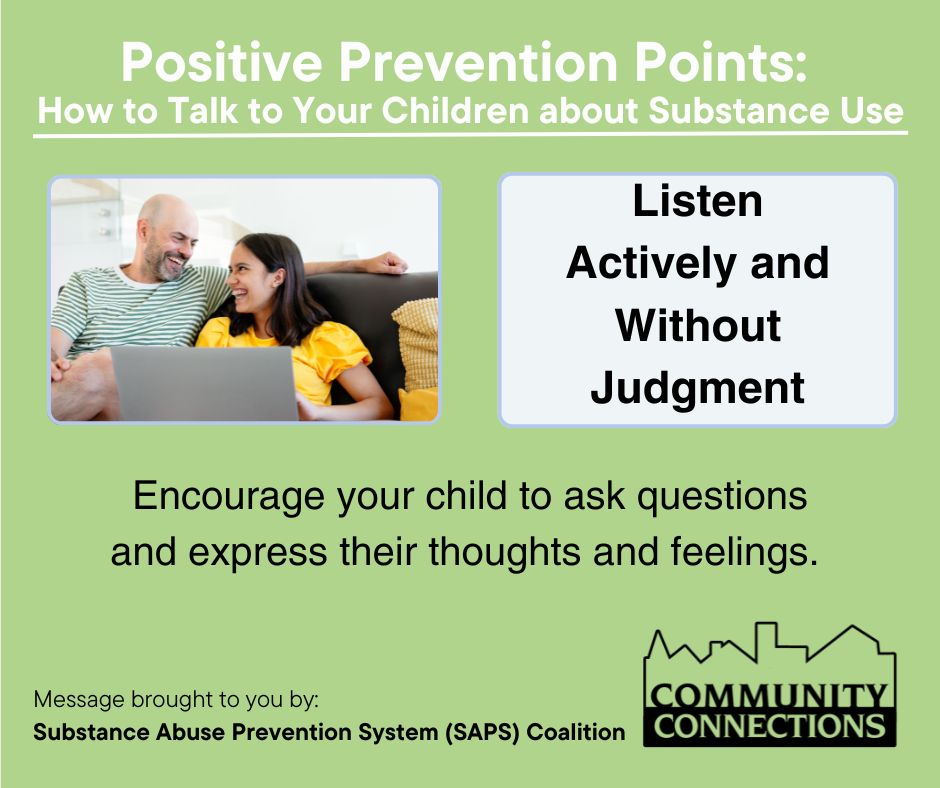 Positive Prevention Points:
How to Talk to Your Children about Substance Use

Listen Actively and Without Judgment

Encourage your child to ask questions and express their thoughts and feelings.

Message brought to you by:
Substance Abuse Prevention System (SAPS) Coalition

COMMUNITY CONNECTIONS